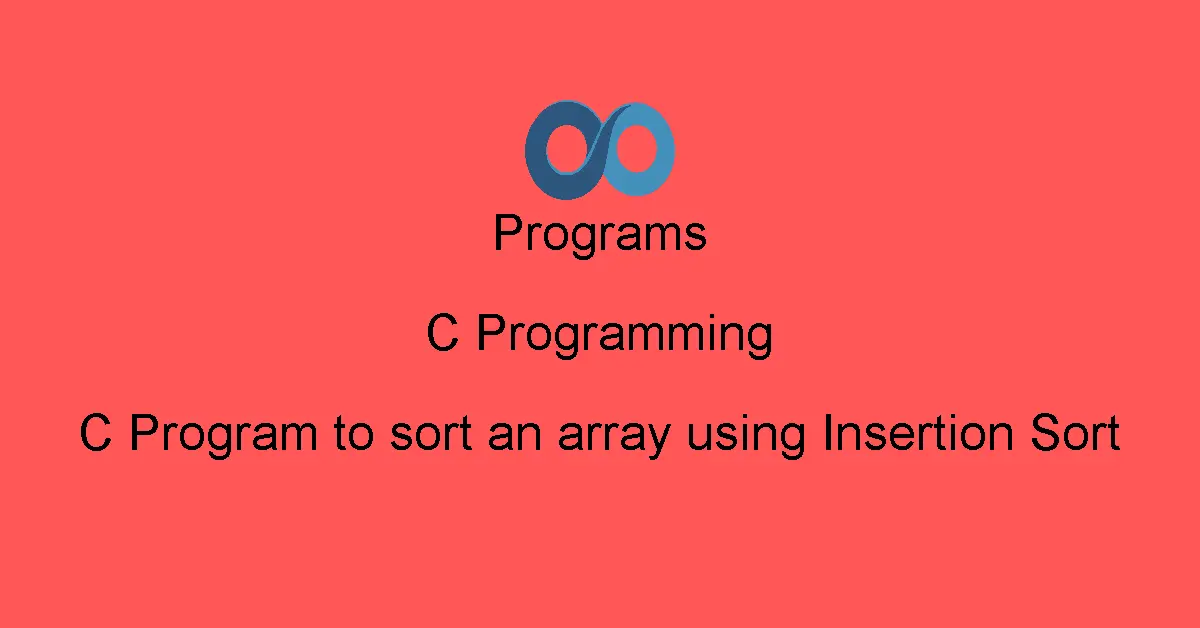 Programs

C Programming

C Program to sort an array using Insertion Sort